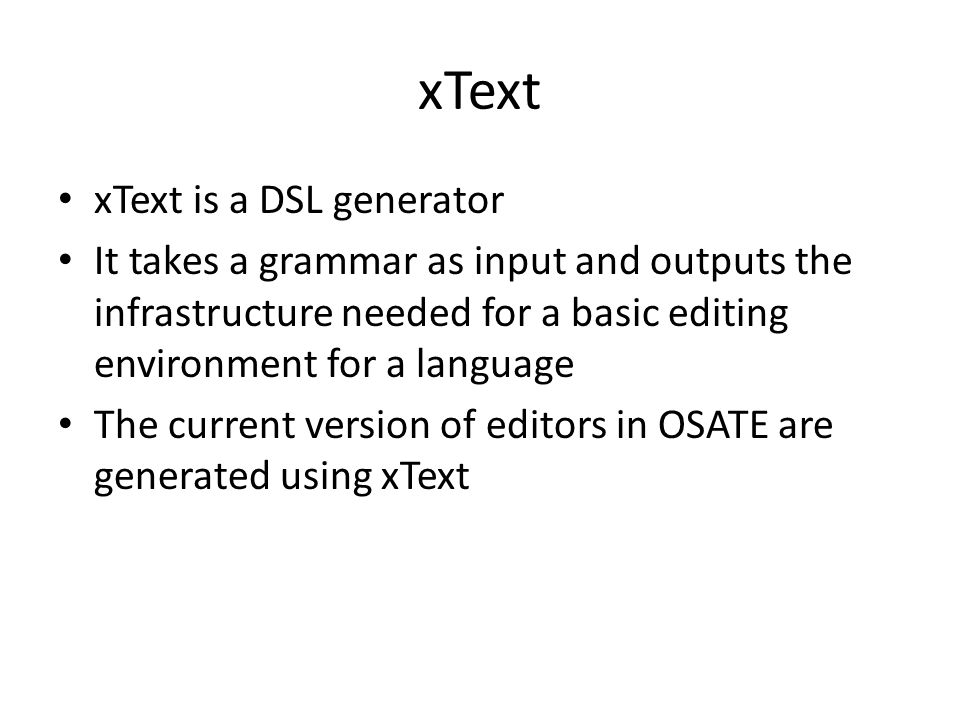 xText

• xText is a DSL generator
• It takes a grammar as input and outputs the infrastructure needed for a basic editing environment for a language
• The current version of editors in OSATE are generated using xText